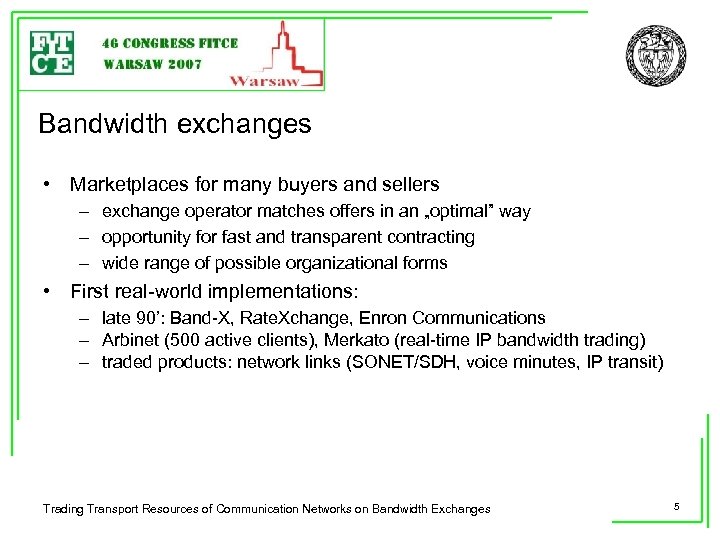 FITCE

46 CONGRESS FITCE
WARSAW 2007

Warsaw

Bandwidth exchanges

• Marketplaces for many buyers and sellers
– exchange operator matches offers in an „optimal" way
– opportunity for fast and transparent contracting
– wide range of possible organizational forms

• First real-world implementations:
– late 90': Band-X, RateXchange, Enron Communications
– Arbinet (500 active clients), Merkato (real-time IP bandwidth trading)
– traded products: network links (SONET/SDH, voice minutes, IP transit)

Trading Transport Resources of Communication Networks on Bandwidth Exchanges

5